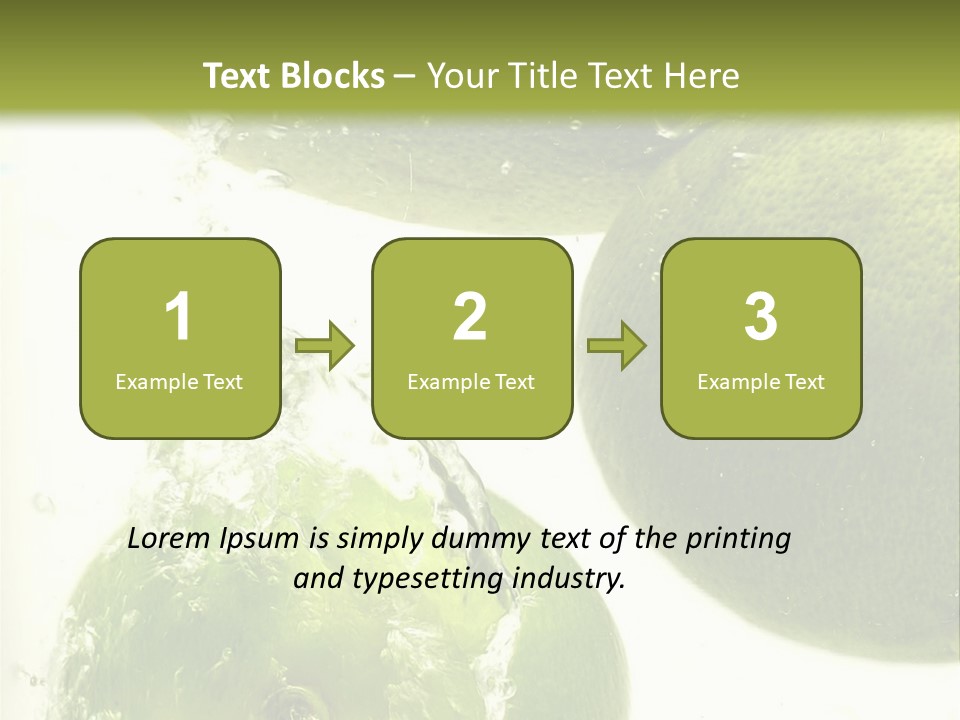 Text Blocks – Your Title Text Here

1
Example Text

2
Example Text

3
Example Text

Lorem Ipsum is simply dummy text of the printing and typesetting industry.